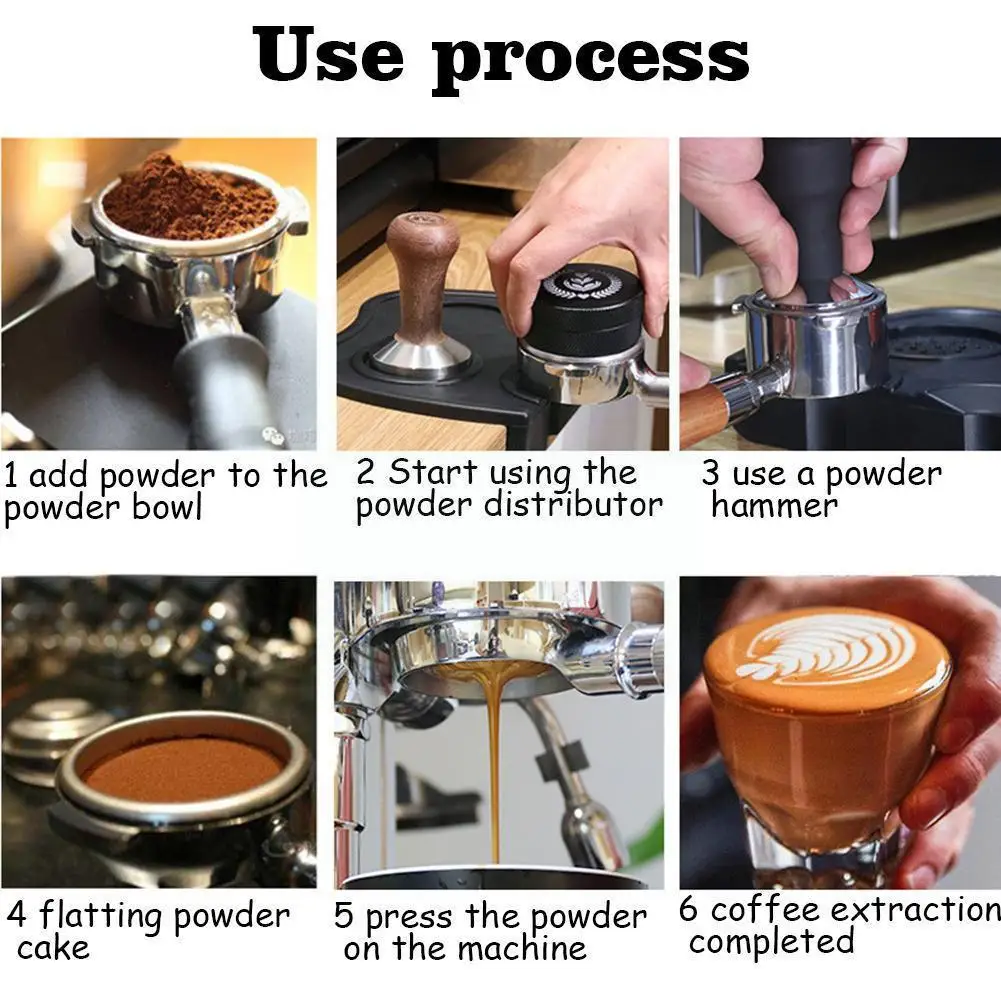 Use process

1 add powder to the powder bowl

2 Start using the powder distributor

3 use a powder hammer

4 flatting powder cake

5 press the powder on the machine

6 coffee extraction completed